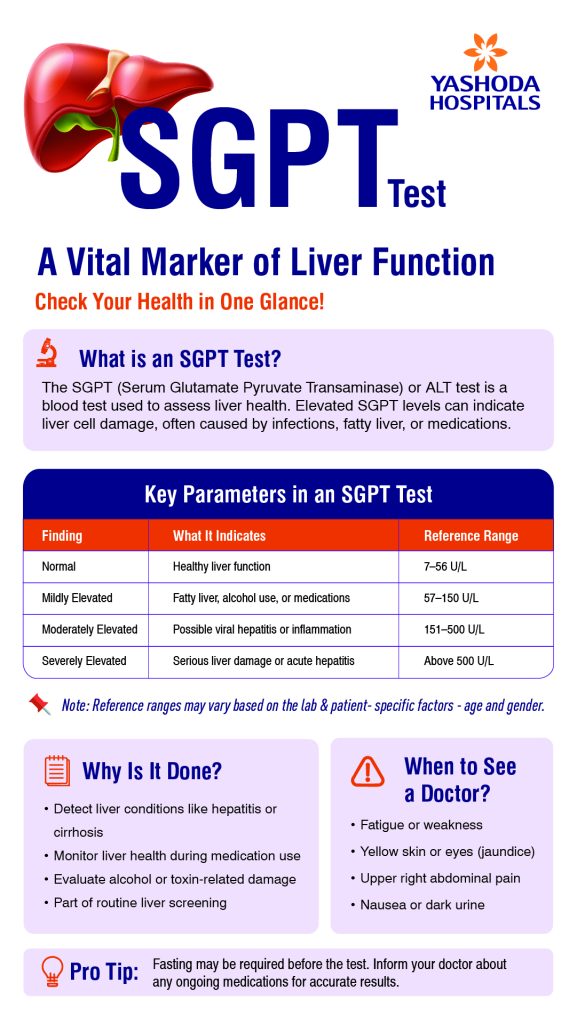 YASHODA HOSPITALS

SGPT Test

A Vital Marker of Liver Function

Check Your Health in One Glance!

What is an SGPT Test?

The SGPT (Serum Glutamate Pyruvate Transaminase) or ALT test is a blood test used to assess liver health. Elevated SGPT levels can indicate liver cell damage, often caused by infections, fatty liver, or medications.

Key Parameters in an SGPT Test

| Finding | What It Indicates | Reference Range |
|---|---|---|
| Normal | Healthy liver function | 7–56 U/L |
| Mildly Elevated | Fatty liver, alcohol use, or medications | 57–150 U/L |
| Moderately Elevated | Possible viral hepatitis or inflammation | 151–500 U/L |
| Severely Elevated | Serious liver damage or acute hepatitis | Above 500 U/L |

Note: Reference ranges may vary based on the lab & patient- specific factors - age and gender.

Why Is It Done?

• Detect liver conditions like hepatitis or cirrhosis
• Monitor liver health during medication use
• Evaluate alcohol or toxin-related damage
• Part of routine liver screening

When to See a Doctor?

• Fatigue or weakness
• Yellow skin or eyes (jaundice)
• Upper right abdominal pain
• Nausea or dark urine

Pro Tip: Fasting may be required before the test. Inform your doctor about any ongoing medications for accurate results.